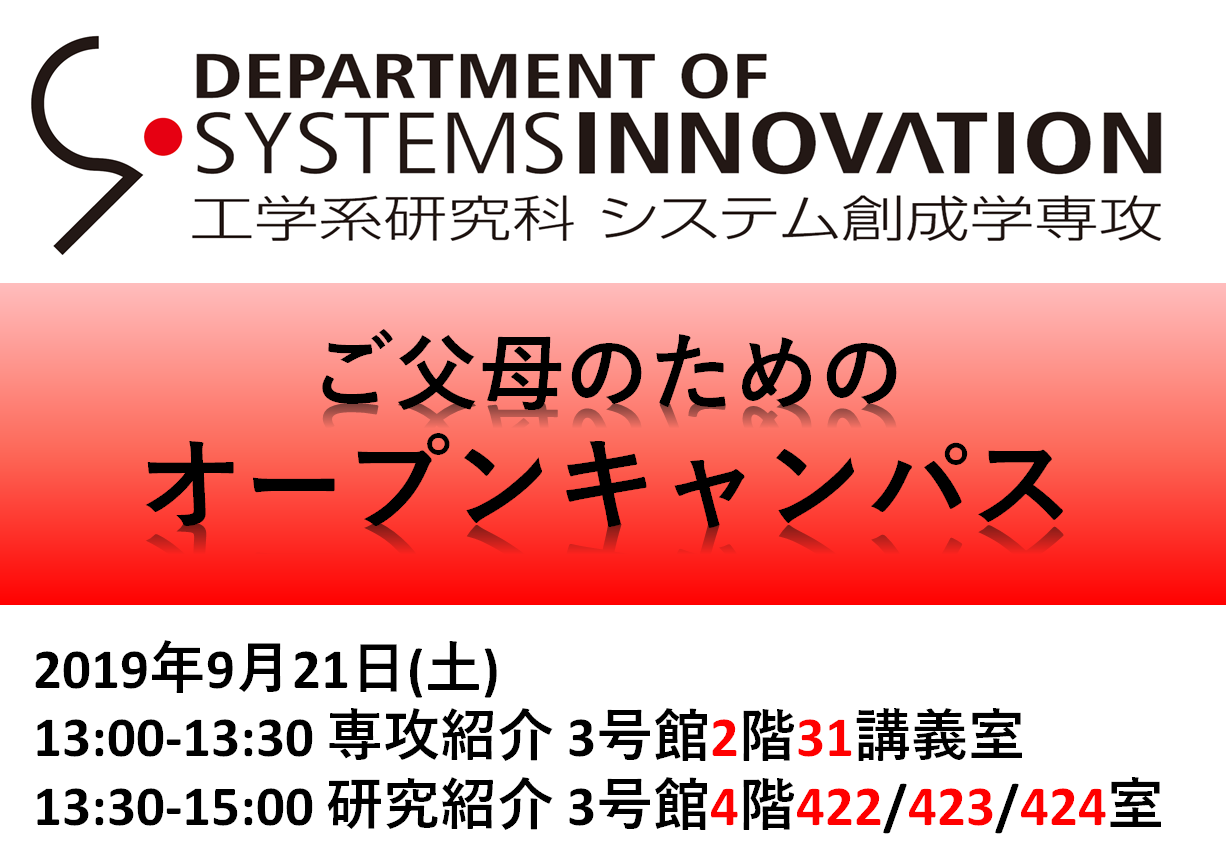 DEPARTMENT OF SYSTEMSINNOVATION
工学系研究科 システム創成学専攻

ご父母のための
オープンキャンパス

2019年9月21日(土)
13:00-13:30 専攻紹介 3号館2階31講義室
13:30-15:00 研究紹介 3号館4階422/423/424室